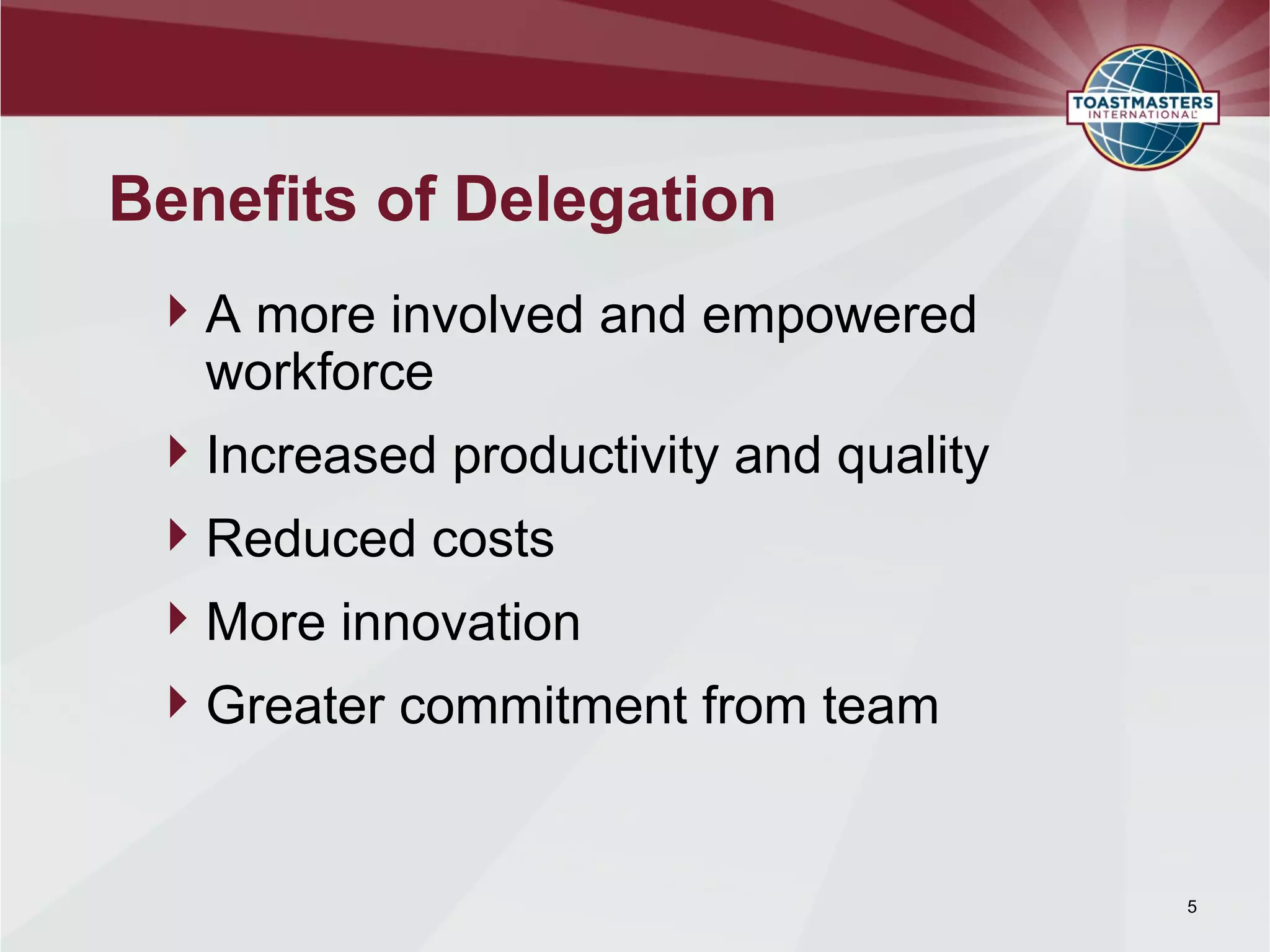 TOASTMASTERS INTERNATIONAL

Benefits of Delegation

A more involved and empowered workforce

Increased productivity and quality

Reduced costs

More innovation

Greater commitment from team

5